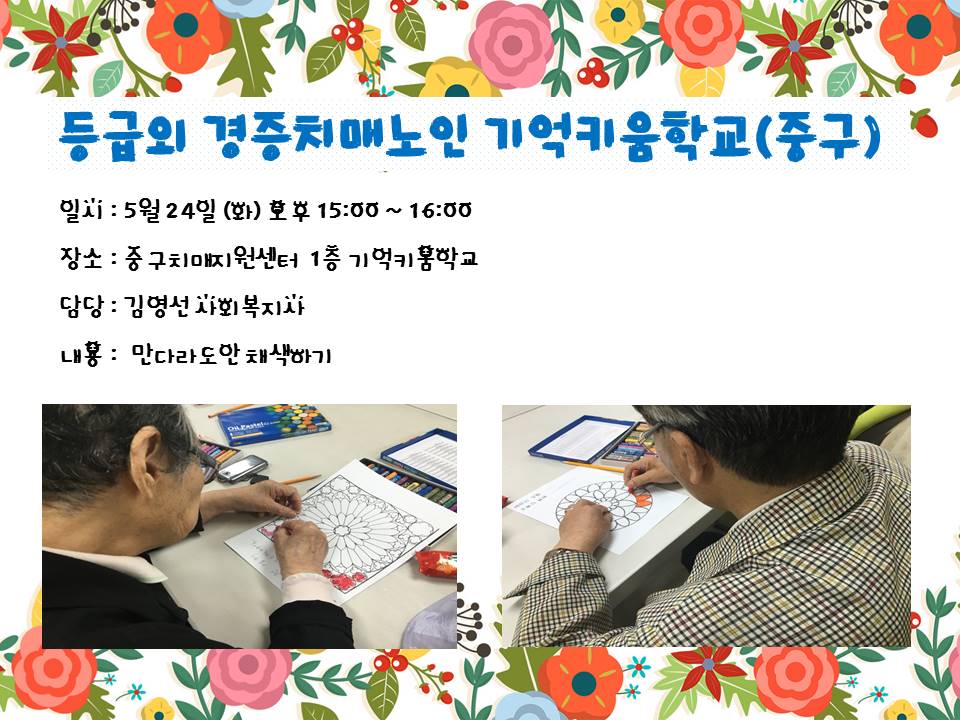 등급외 경증치매노인 기억키움학교(중구)

일시 : 5월 24일 (화) 오후 15:00 ~ 16:00

장소 : 중구치매지원센터 1층 기억키움학교

담당 : 김영선 사회복지사

내용 : 만다라도안 채색하기

Oil Pastel